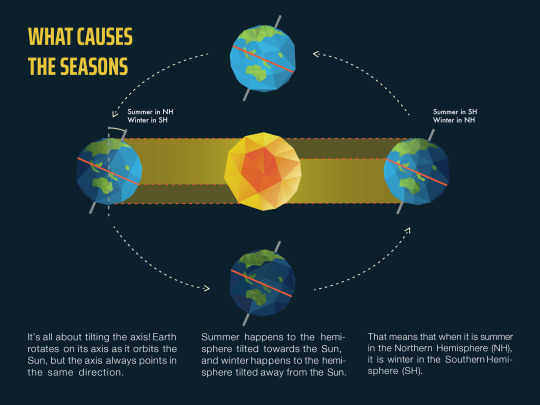 WHAT CAUSES THE SEASONS

Summer in NH
Winter in SH

Summer in SH
Winter in NH

It's all about tilting the axis! Earth rotates on its axis as it orbits the Sun, but the axis always points in the same direction.

Summer happens to the hemisphere tilted towards the Sun, and winter happens to the hemisphere tilted away from the Sun.

That means that when it is summer in the Northern Hemisphere (NH), it is winter in the Southern Hemisphere (SH).